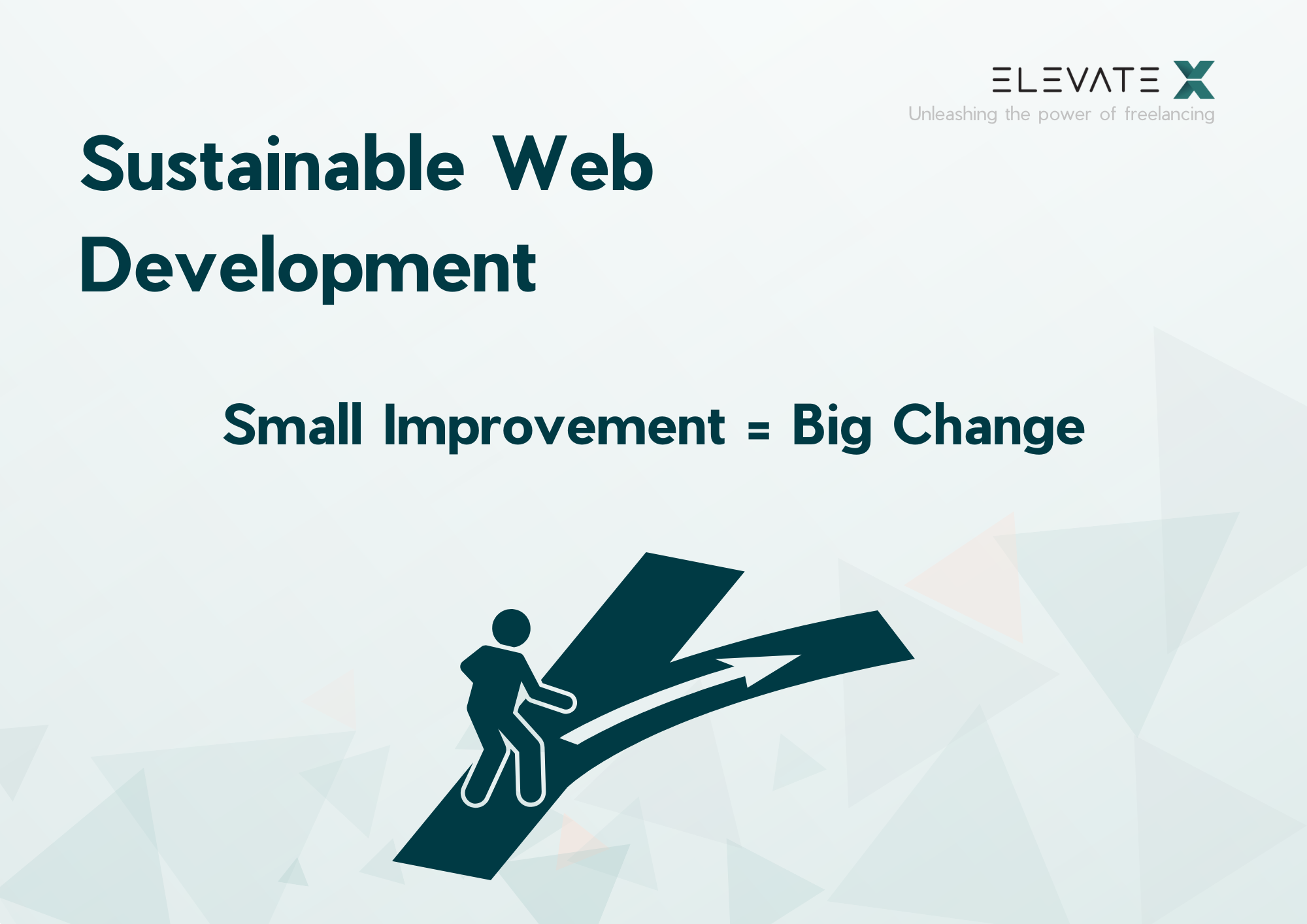 ELEVATE X
Unleashing the power of freelancing

Sustainable Web Development

Small Improvement = Big Change